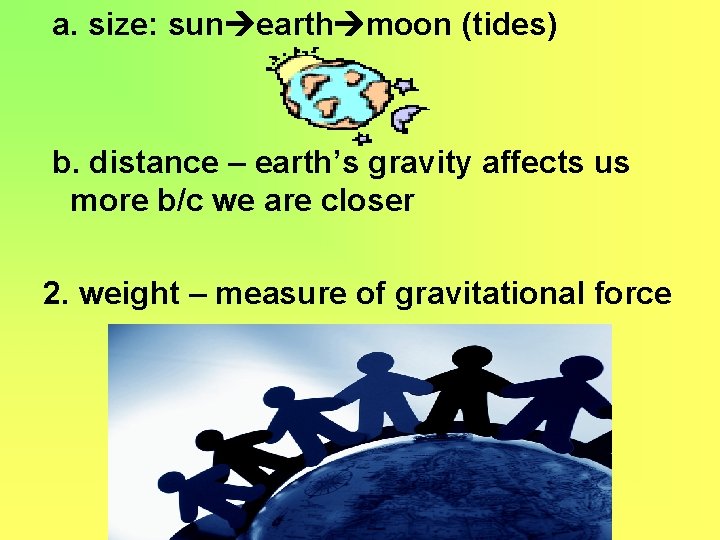 a. size: sun→earth→moon (tides)

b. distance – earth's gravity affects us more b/c we are closer

2. weight – measure of gravitational force